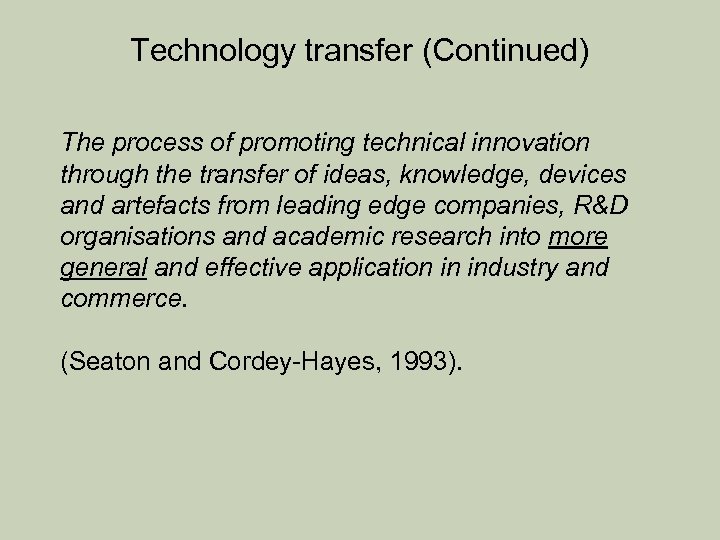 Technology transfer (Continued)

The process of promoting technical innovation through the transfer of ideas, knowledge, devices and artefacts from leading edge companies, R&D organisations and academic research into more general and effective application in industry and commerce.

(Seaton and Cordey-Hayes, 1993).